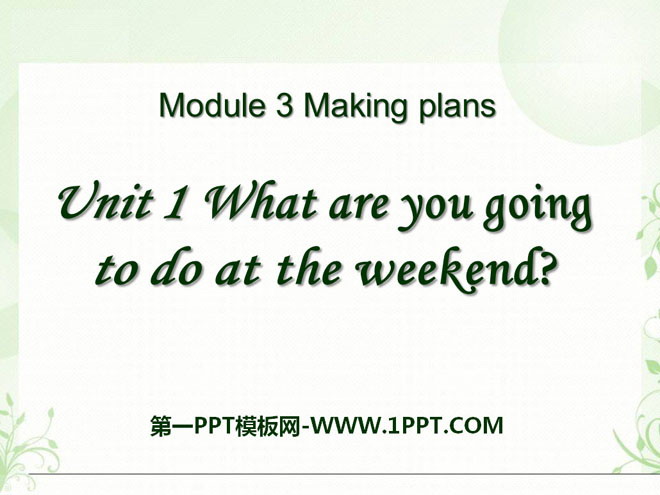 Module 3 Making plans

Unit 1 What are you going to do at the weekend?

第一PPT模板网-WWW.1PPT.COM